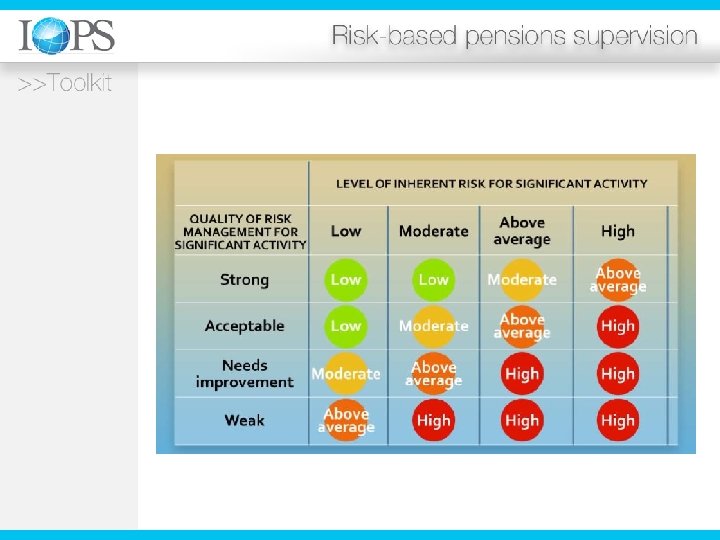 IOPS

Risk-based pensions supervision

>>Toolkit

| | LEVEL OF INHERENT RISK FOR SIGNIFICANT ACTIVITY | | | |
|---|---|---|---|---|
| QUALITY OF RISK MANAGEMENT FOR SIGNIFICANT ACTIVITY | Low | Moderate | Above average | High |
| Strong | Low | Low | Moderate | Above average |
| Acceptable | Low | Moderate | Above average | High |
| Needs improvement | Moderate | Above average | High | High |
| Weak | Above average | High | High | High |